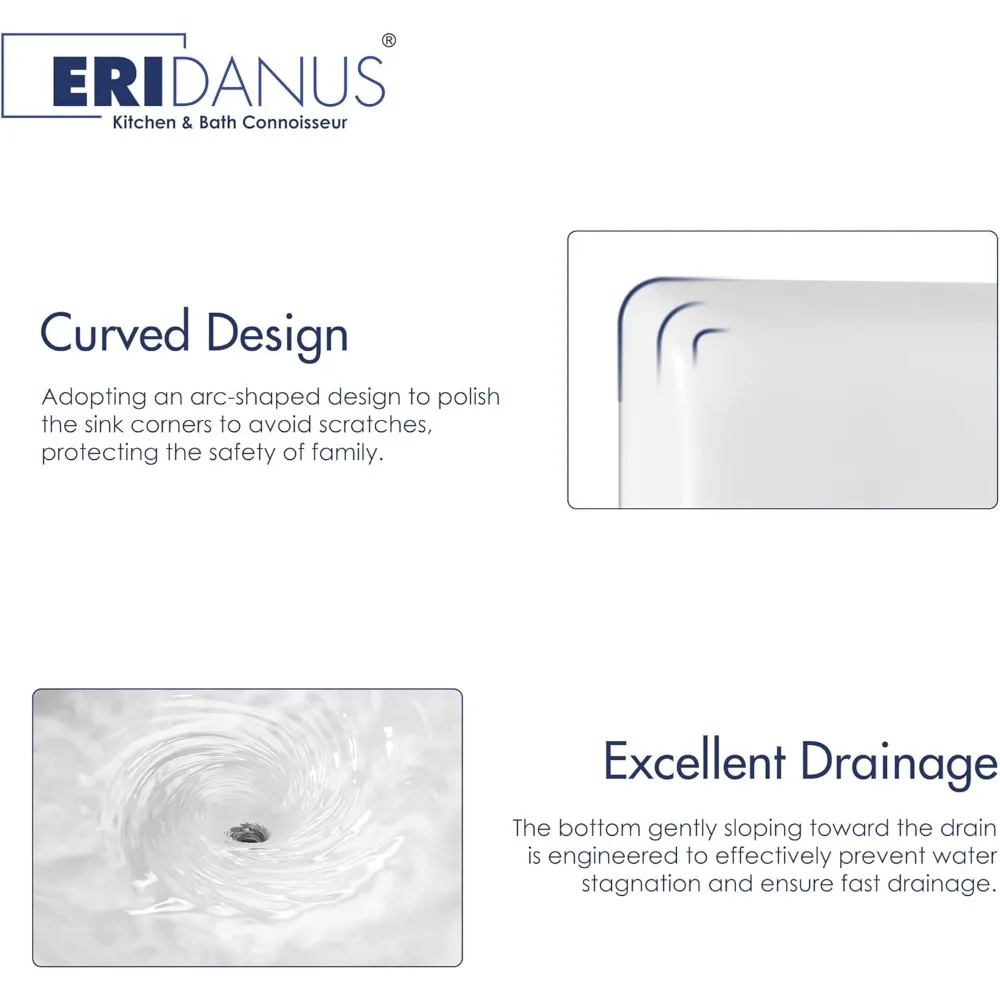 ERIDANUS®
Kitchen & Bath Connoisseur

Curved Design

Adopting an arc-shaped design to polish the sink corners to avoid scratches, protecting the safety of family.

Excellent Drainage

The bottom gently sloping toward the drain is engineered to effectively prevent water stagnation and ensure fast drainage.